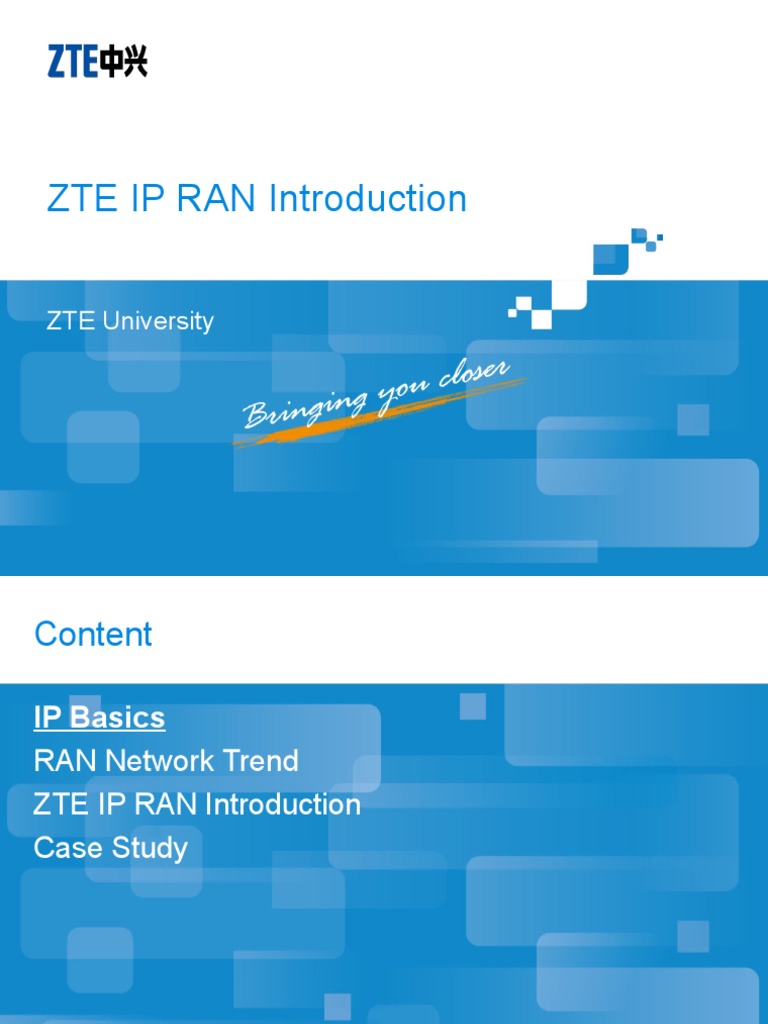 ZTE中兴

ZTE IP RAN Introduction

ZTE University

Bringing you closer

Content

IP Basics
RAN Network Trend
ZTE IP RAN Introduction
Case Study